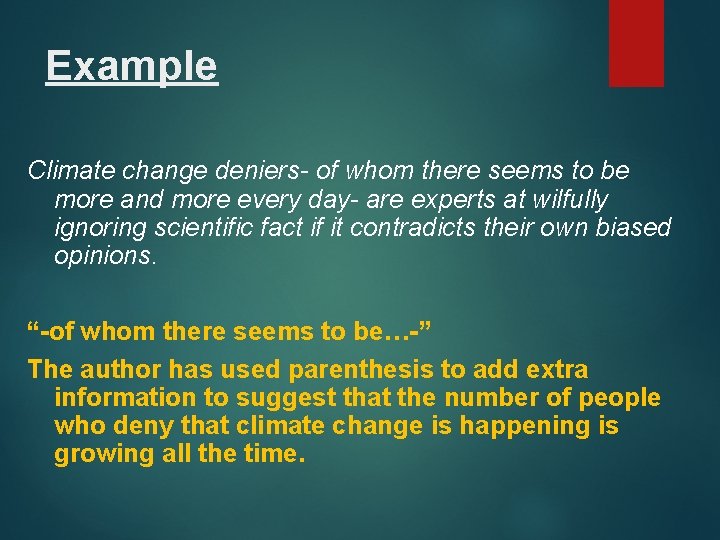 Example

Climate change deniers- of whom there seems to be more and more every day- are experts at wilfully ignoring scientific fact if it contradicts their own biased opinions.

“-of whom there seems to be…-”

The author has used parenthesis to add extra information to suggest that the number of people who deny that climate change is happening is growing all the time.